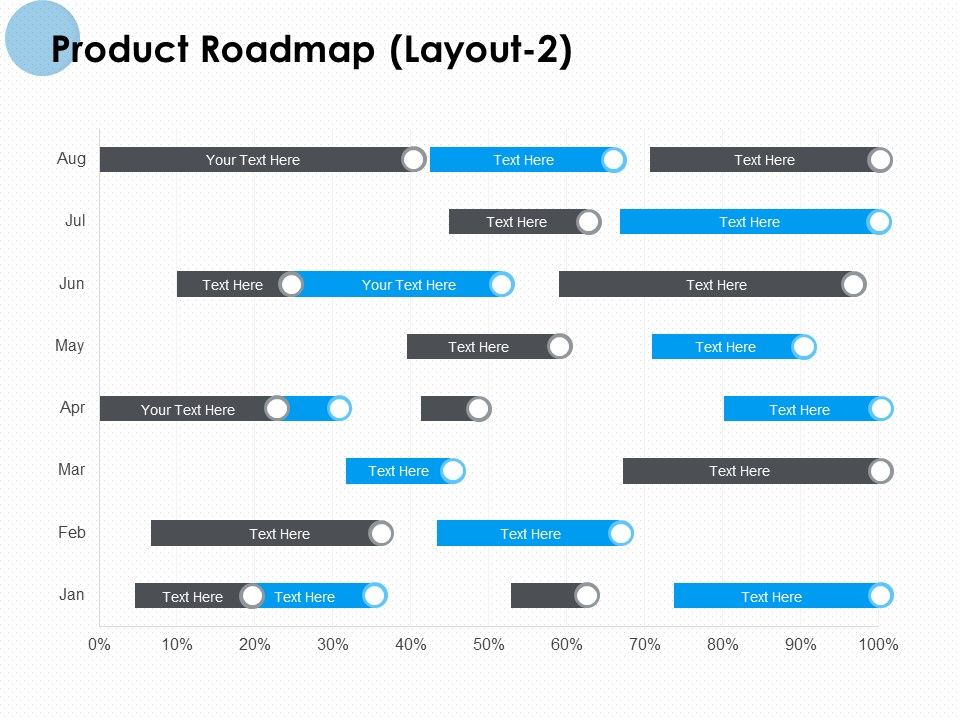 Product Roadmap (Layout-2)

Aug
Your Text Here
Text Here
Text Here

Jul
Text Here
Text Here

Jun
Text Here
Your Text Here
Text Here

May
Text Here
Text Here

Apr
Your Text Here
Text Here

Mar
Text Here
Text Here

Feb
Text Here
Text Here

Jan
Text Here
Text Here
Text Here

0%
10%
20%
30%
40%
50%
60%
70%
80%
90%
100%